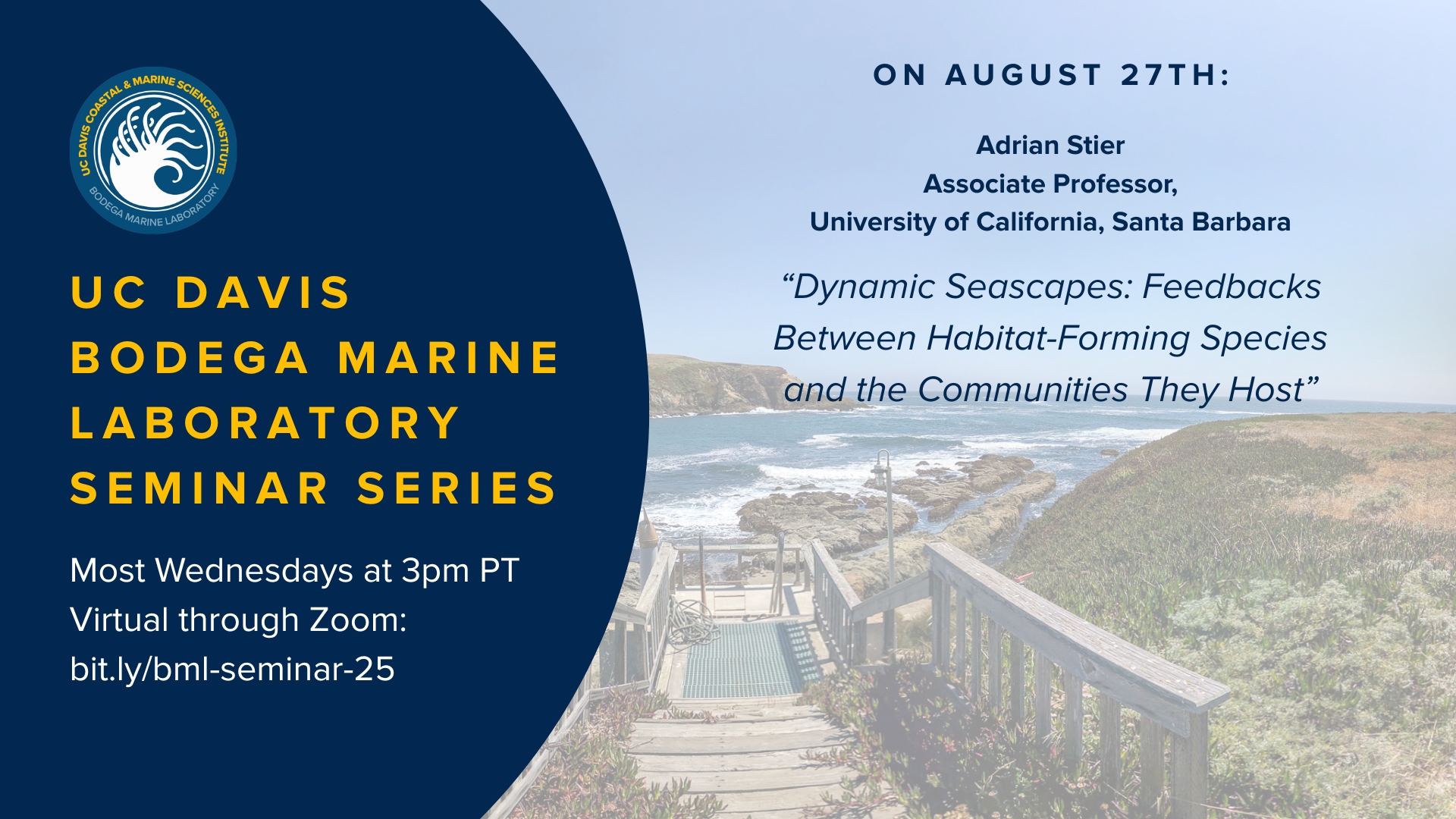 UC DAVIS COASTAL & MARINE SCIENCES INSTITUTE
BODEGA MARINE LABORATORY

UC DAVIS
BODEGA MARINE
LABORATORY
SEMINAR SERIES

Most Wednesdays at 3pm PT
Virtual through Zoom:
bit.ly/bml-seminar-25

ON AUGUST 27TH:

Adrian Stier
Associate Professor,
University of California, Santa Barbara

“Dynamic Seascapes: Feedbacks Between Habitat-Forming Species and the Communities They Host”